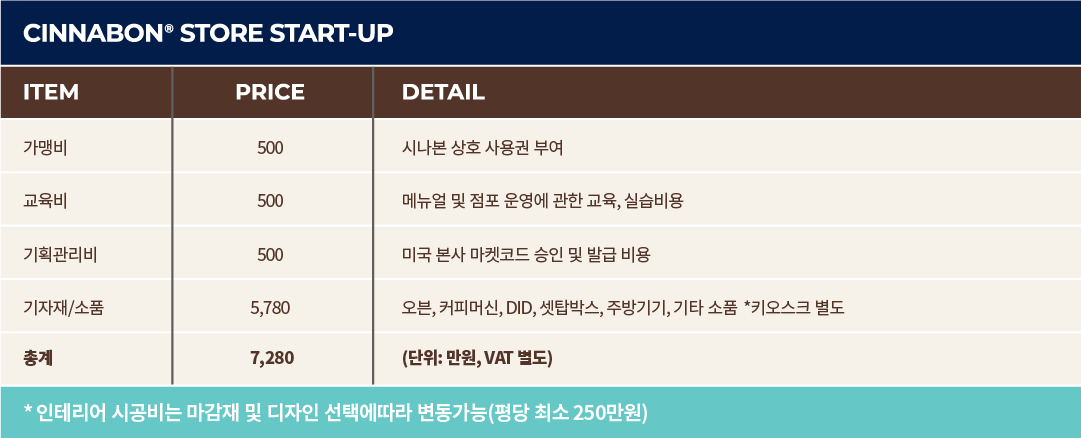 CINNABON® STORE START-UP

| ITEM | PRICE | DETAIL |
|---|---|---|
| 가맹비 | 500 | 시나본 상호 사용권 부여 |
| 교육비 | 500 | 메뉴얼 및 점포 운영에 관한 교육, 실습비용 |
| 기획관리비 | 500 | 미국 본사 마켓코드 승인 및 발급 비용 |
| 기자재/소품 | 5,780 | 오븐, 커피머신, DID, 셋탑박스, 주방기기, 기타 소품 *키오스크 별도 |
| 총계 | 7,280 | (단위: 만원, VAT 별도) |

* 인테리어 시공비는 마감재 및 디자인 선택에따라 변동가능(평당 최소 250만원)